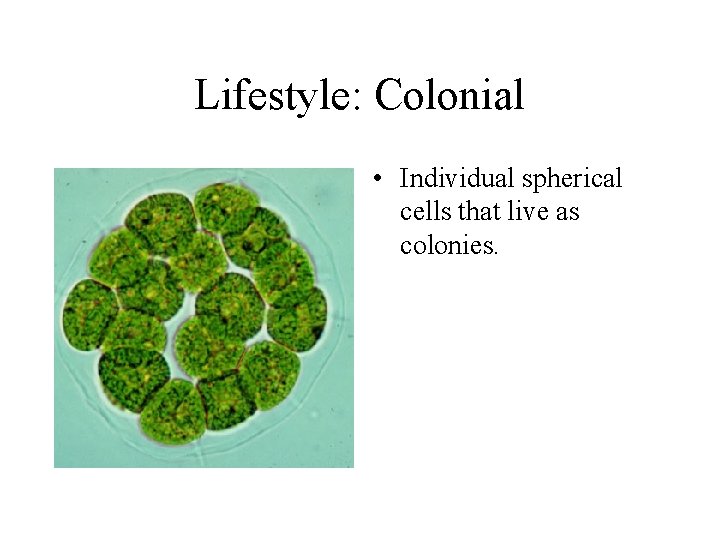 Lifestyle: Colonial

• Individual spherical cells that live as colonies.